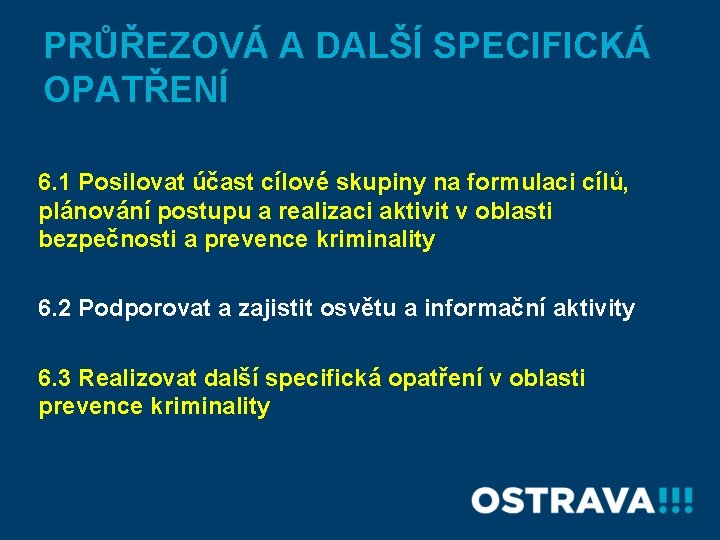 PRŮŘEZOVÁ A DALŠÍ SPECIFICKÁ OPATŘENÍ

6.1 Posilovat účast cílové skupiny na formulaci cílů, plánování postupu a realizaci aktivit v oblasti bezpečnosti a prevence kriminality

6.2 Podporovat a zajistit osvětu a informační aktivity

6.3 Realizovat další specifická opatření v oblasti prevence kriminality

OSTRAVA!!!